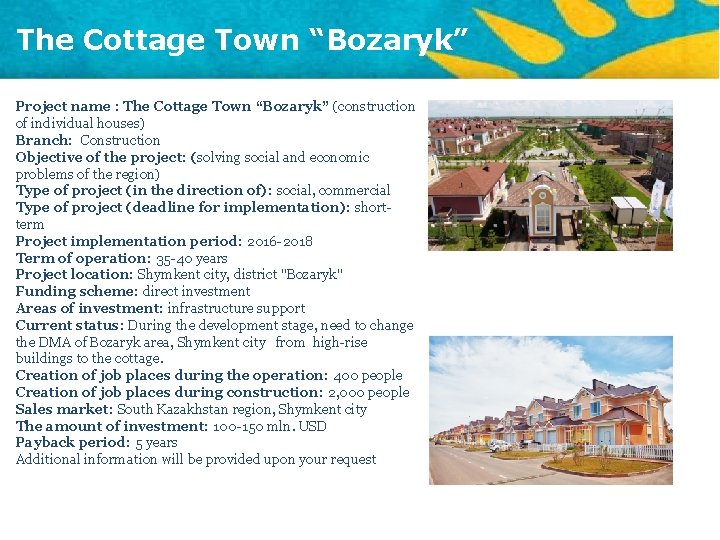 The Cottage Town “Bozaryk”

Project name : The Cottage Town “Bozaryk” (construction of individual houses)
Branch: Construction
Objective of the project: (solving social and economic problems of the region)
Type of project (in the direction of): social, commercial
Type of project (deadline for implementation): short-term
Project implementation period: 2016-2018
Term of operation: 35-40 years
Project location: Shymkent city, district "Bozaryk"
Funding scheme: direct investment
Areas of investment: infrastructure support
Current status: During the development stage, need to change the DMA of Bozaryk area, Shymkent city from high-rise buildings to the cottage.
Creation of job places during the operation: 400 people
Creation of job places during construction: 2,000 people
Sales market: South Kazakhstan region, Shymkent city
The amount of investment: 100-150 mln. USD
Payback period: 5 years
Additional information will be provided upon your request